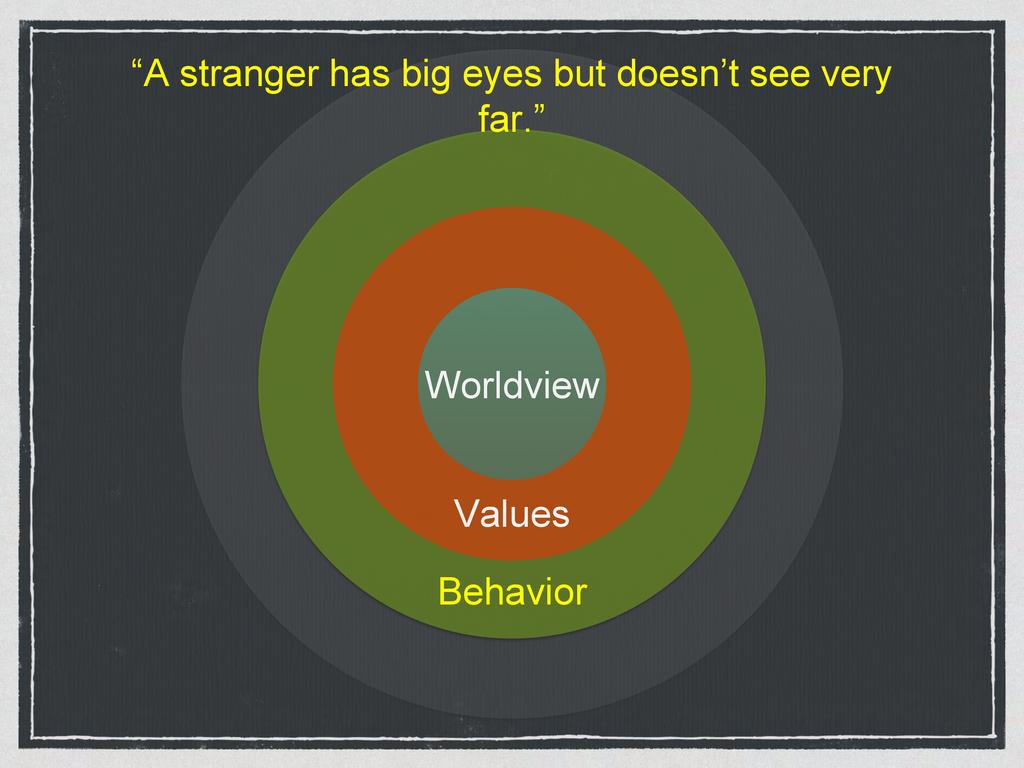 “A stranger has big eyes but doesn’t see very far.”

Worldview

Values

Behavior